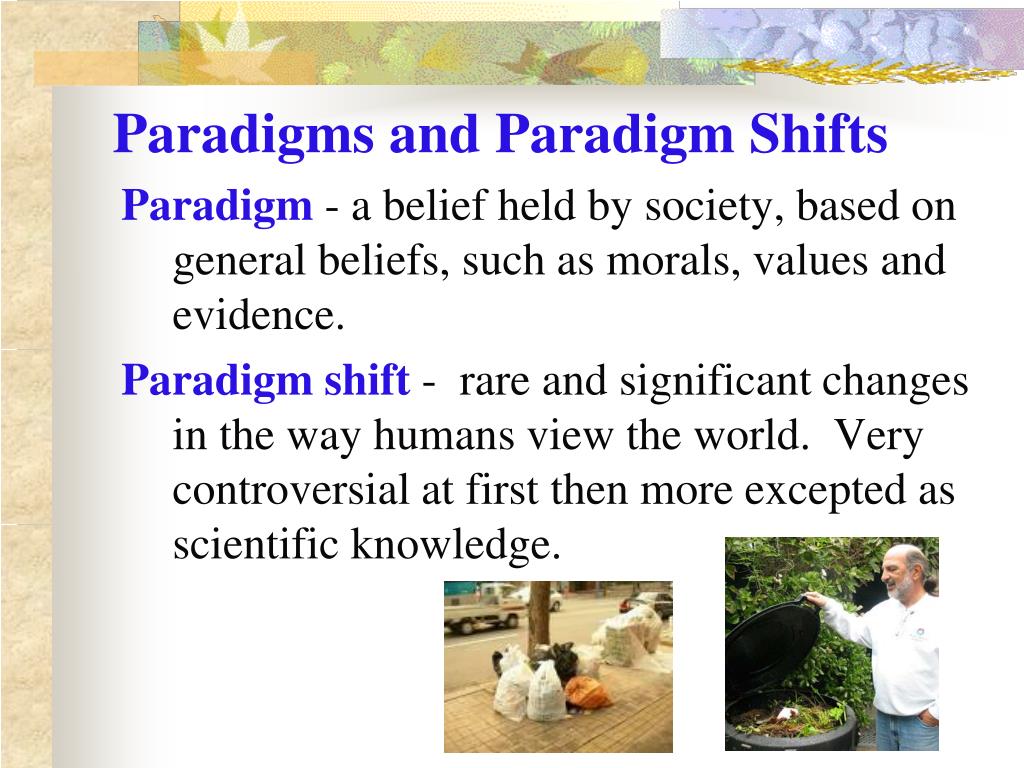 Paradigms and Paradigm Shifts

Paradigm - a belief held by society, based on general beliefs, such as morals, values and evidence.

Paradigm shift - rare and significant changes in the way humans view the world. Very controversial at first then more excepted as scientific knowledge.